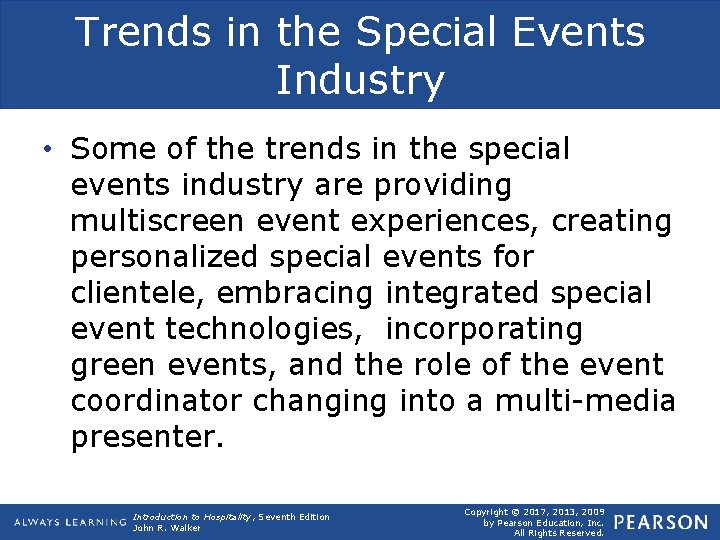 Trends in the Special Events Industry

• Some of the trends in the special events industry are providing multiscreen event experiences, creating personalized special events for clientele, embracing integrated special event technologies, incorporating green events, and the role of the event coordinator changing into a multi-media presenter.

ALWAYS LEARNING

Introduction to Hospitality, Seventh Edition
John R. Walker

Copyright © 2017, 2013, 2009
by Pearson Education, Inc.
All Rights Reserved.

PEARSON